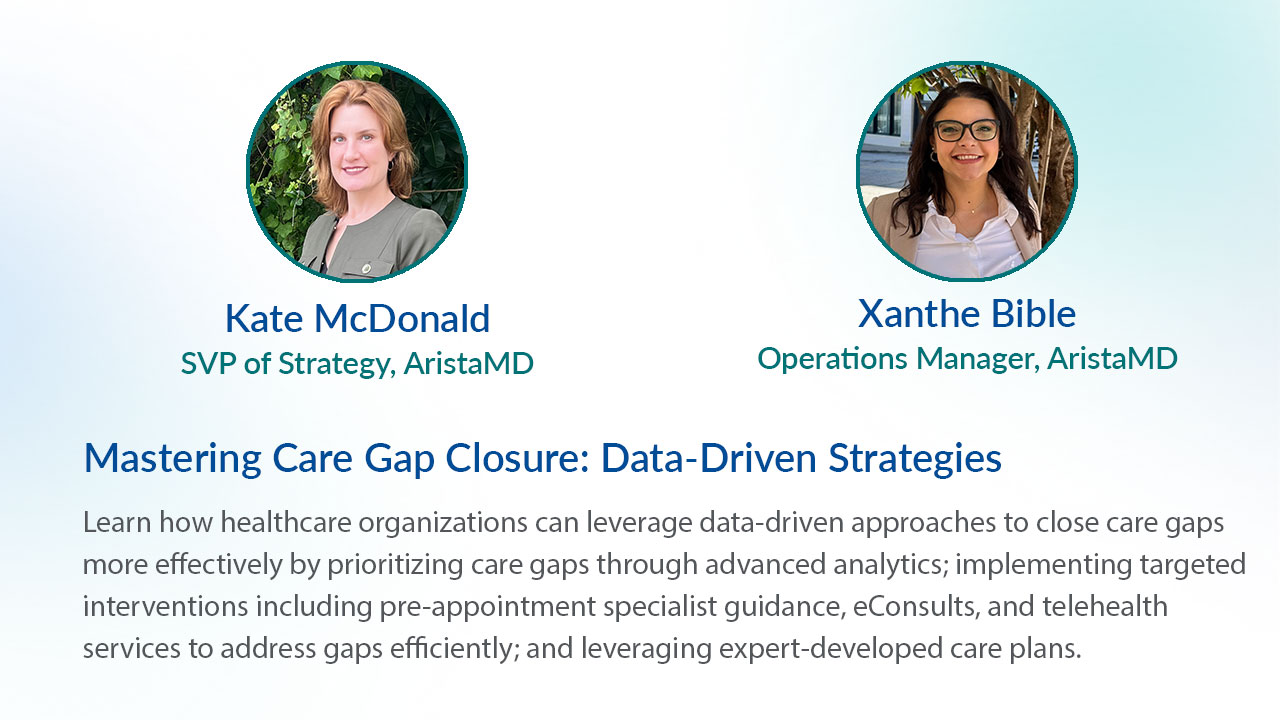 Kate McDonald
SVP of Strategy, AristaMD

Xanthe Bible
Operations Manager, AristaMD

Mastering Care Gap Closure: Data-Driven Strategies

Learn how healthcare organizations can leverage data-driven approaches to close care gaps more effectively by prioritizing care gaps through advanced analytics; implementing targeted interventions including pre-appointment specialist guidance, eConsults, and telehealth services to address gaps efficiently; and leveraging expert-developed care plans.